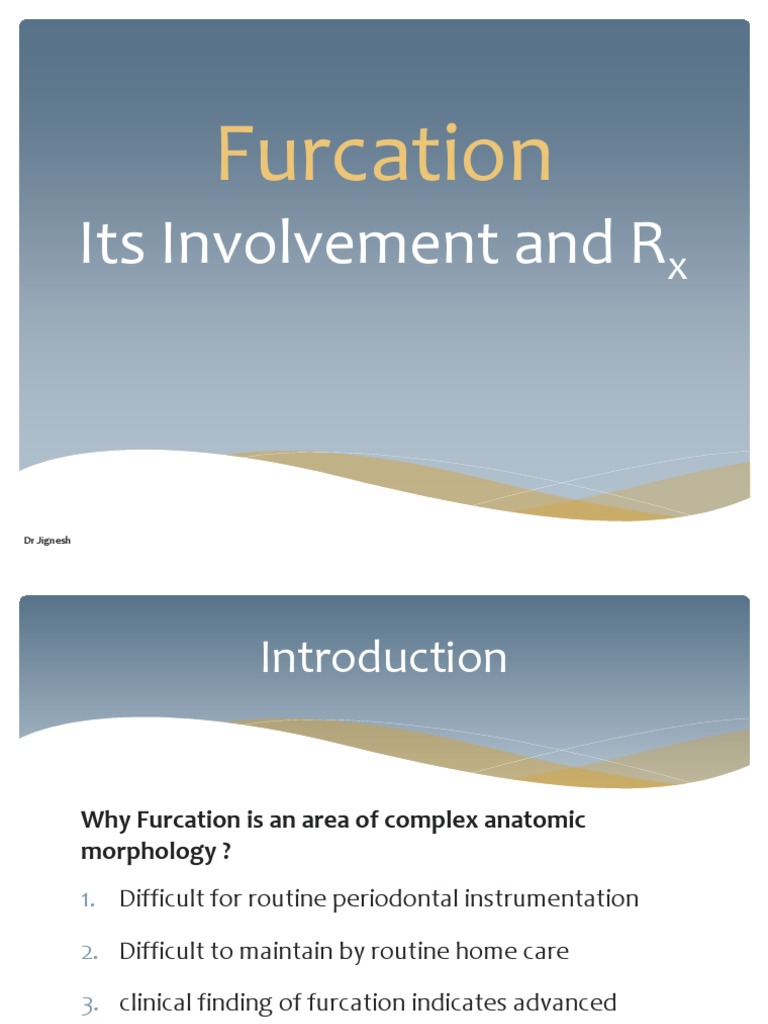 Furcation

Its Involvement and $R_x$

Dr Jignesh

Introduction

Why Furcation is an area of complex anatomic morphology ?

1. Difficult for routine periodontal instrumentation

2. Difficult to maintain by routine home care

3. clinical finding of furcation indicates advanced